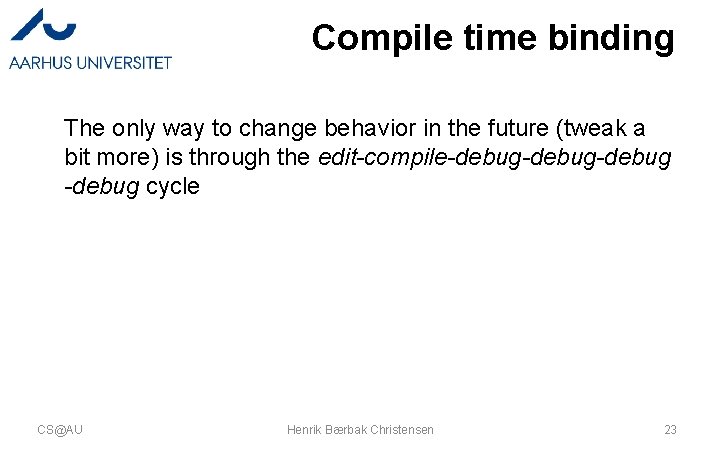 AARHUS UNIVERSITET

Compile time binding

The only way to change behavior in the future (tweak a bit more) is through the edit-compile-debug-debug-debug -debug cycle

CS@AU

Henrik Bærbak Christensen

23